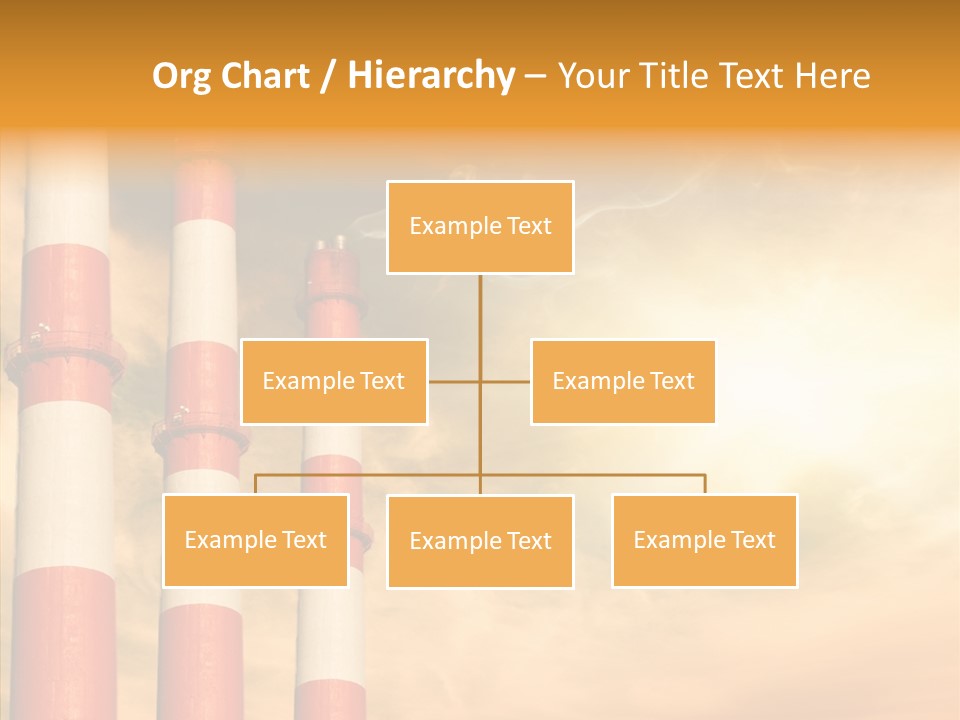 Org Chart / Hierarchy – Your Title Text Here

Example Text

Example Text

Example Text

Example Text

Example Text

Example Text